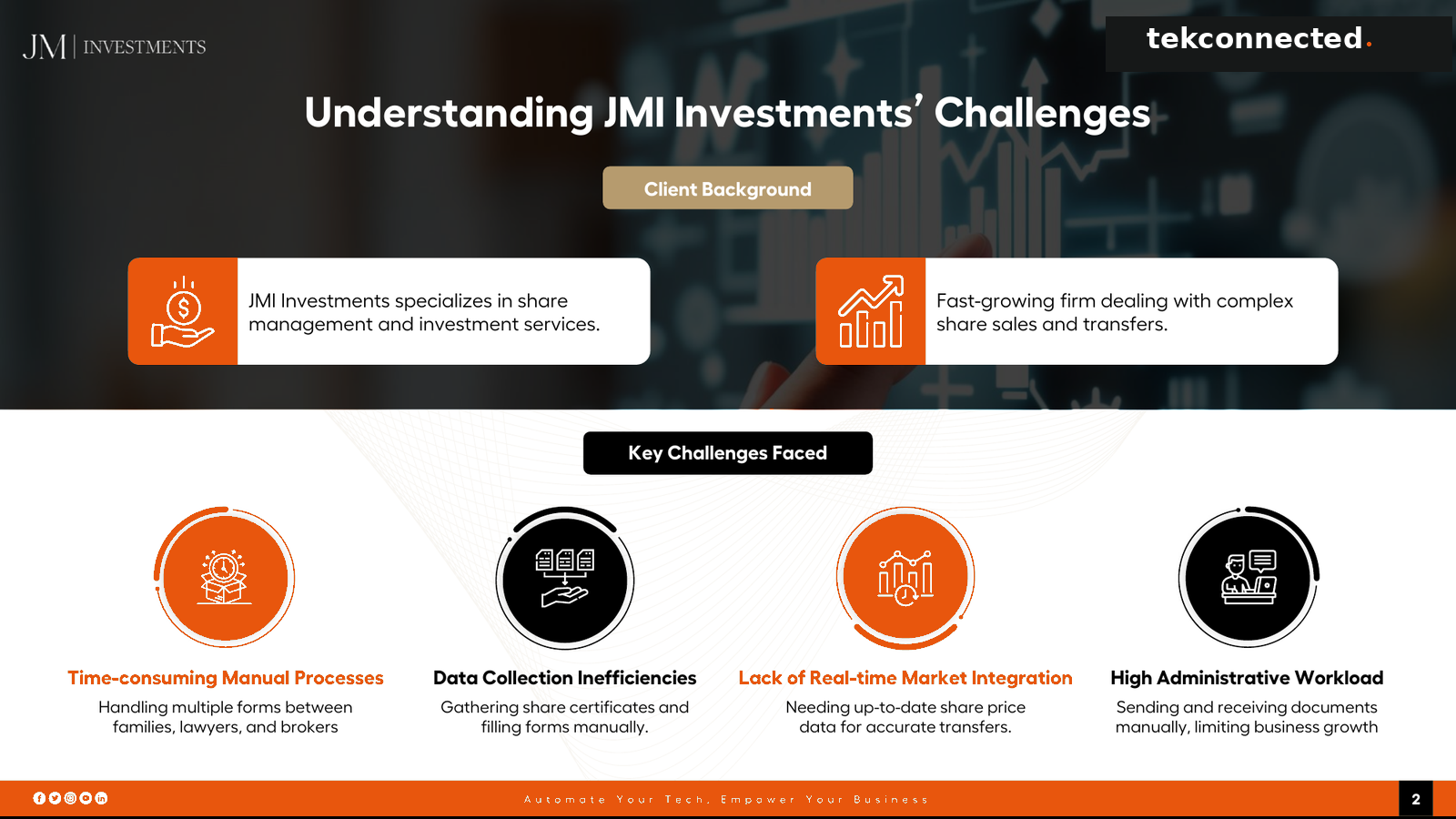 JM | INVESTMENTS

tekconnected.

Understanding JMI Investments' Challenges

Client Background

JMI Investments specializes in share management and investment services.

Fast-growing firm dealing with complex share sales and transfers.

Key Challenges Faced

Time-consuming Manual Processes
Handling multiple forms between families, lawyers, and brokers

Data Collection Inefficiencies
Gathering share certificates and filling forms manually.

Lack of Real-time Market Integration
Needing up-to-date share price data for accurate transfers.

High Administrative Workload
Sending and receiving documents manually, limiting business growth

Automate Your Tech, Empower Your Business

2